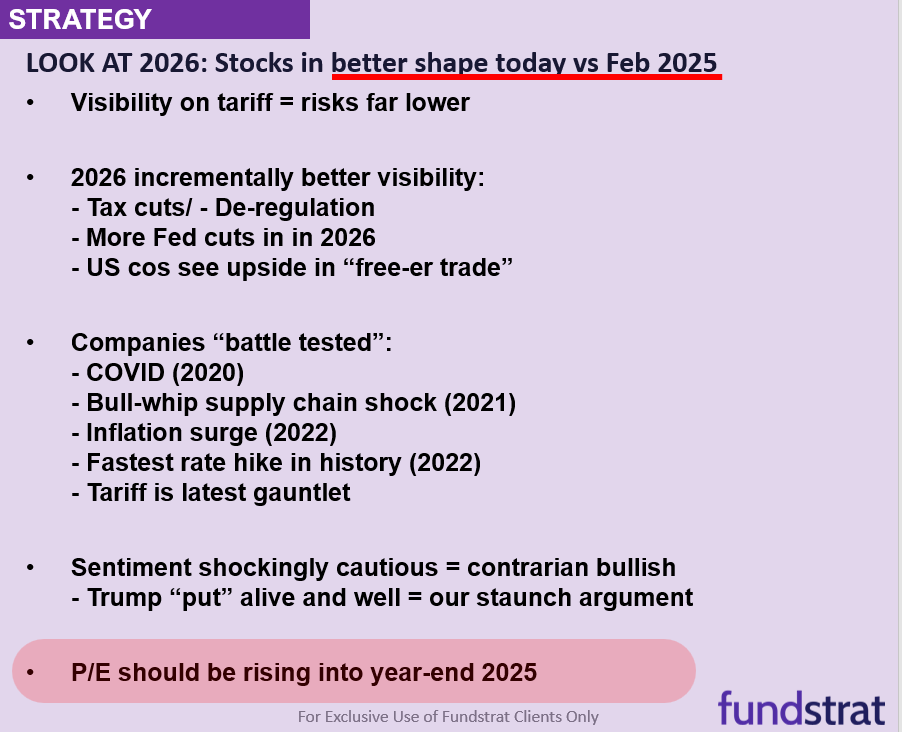 STRATEGY

LOOK AT 2026: Stocks in better shape today vs Feb 2025

• Visibility on tariff = risks far lower

• 2026 incrementally better visibility:
- Tax cuts/ - De-regulation
- More Fed cuts in in 2026
- US cos see upside in “free-er trade”

• Companies “battle tested”:
- COVID (2020)
- Bull-whip supply chain shock (2021)
- Inflation surge (2022)
- Fastest rate hike in history (2022)
- Tariff is latest gauntlet

• Sentiment shockingly cautious = contrarian bullish
- Trump “put” alive and well = our staunch argument

• P/E should be rising into year-end 2025

For Exclusive Use of Fundstrat Clients Only

fundstrat